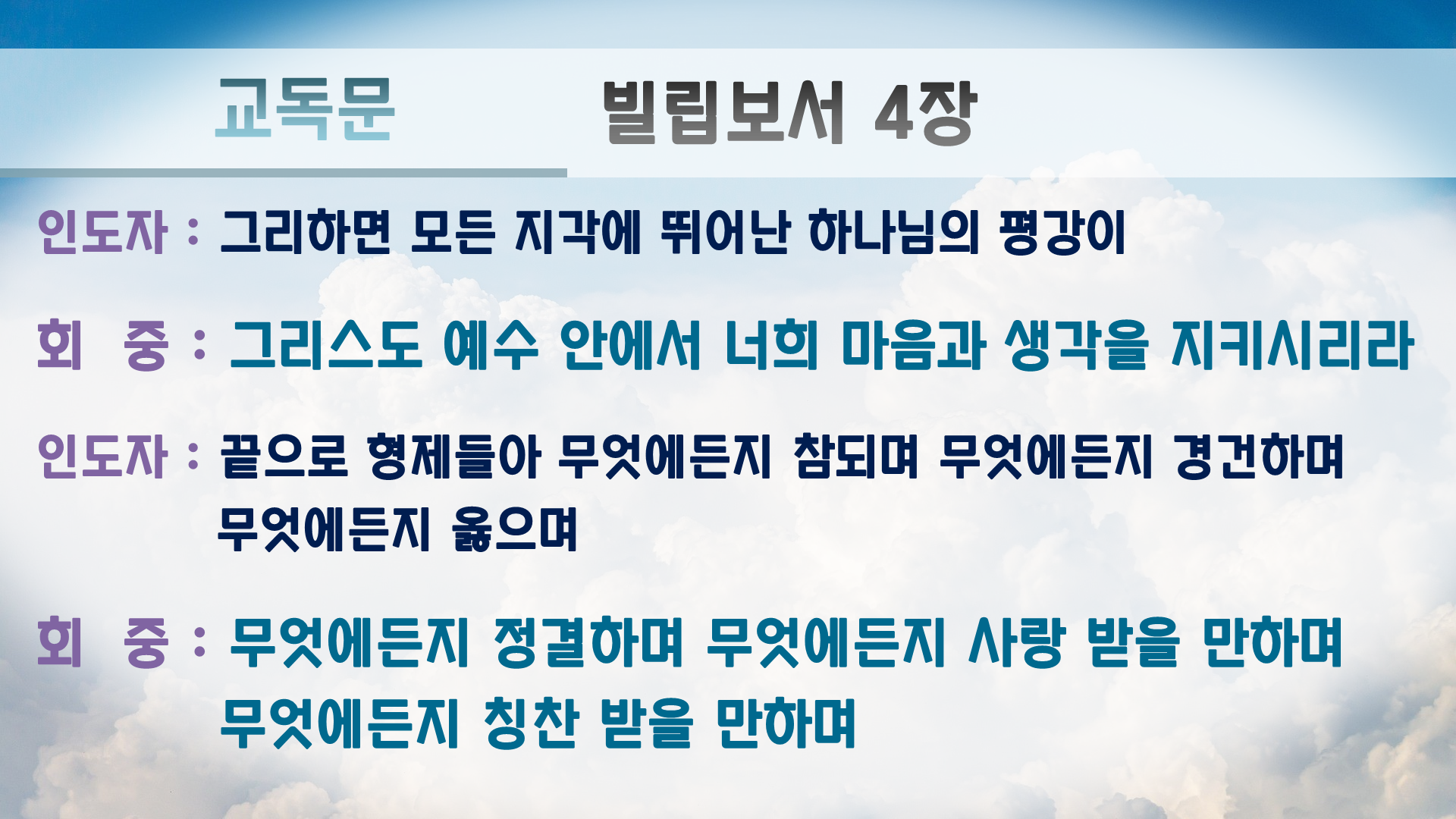 교독문 빌립보서 4장

인도자 : 그리하면 모든 지각에 뛰어난 하나님의 평강이

회 중 : 그리스도 예수 안에서 너희 마음과 생각을 지키시리라

인도자 : 끝으로 형제들아 무엇에든지 참되며 무엇에든지 경건하며 무엇에든지 옳으며

회 중 : 무엇에든지 정결하며 무엇에든지 사랑 받을 만하며 무엇에든지 칭찬 받을 만하며